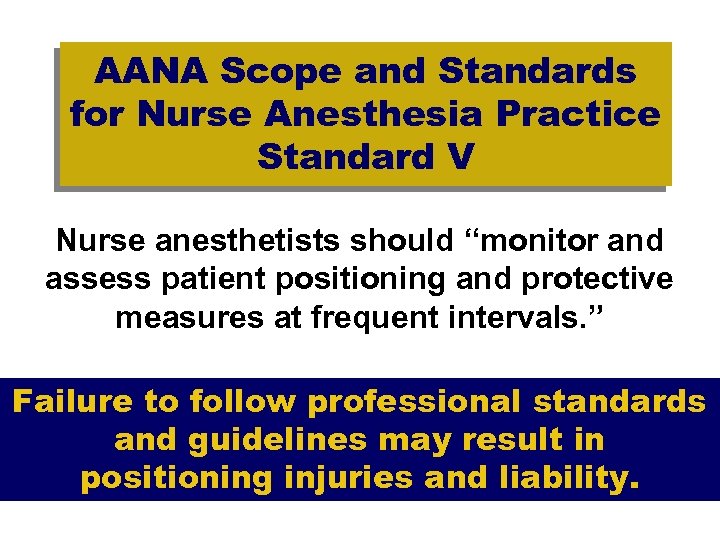 AANA Scope and Standards for Nurse Anesthesia Practice Standard V

Nurse anesthetists should “monitor and assess patient positioning and protective measures at frequent intervals.”

Failure to follow professional standards and guidelines may result in positioning injuries and liability.